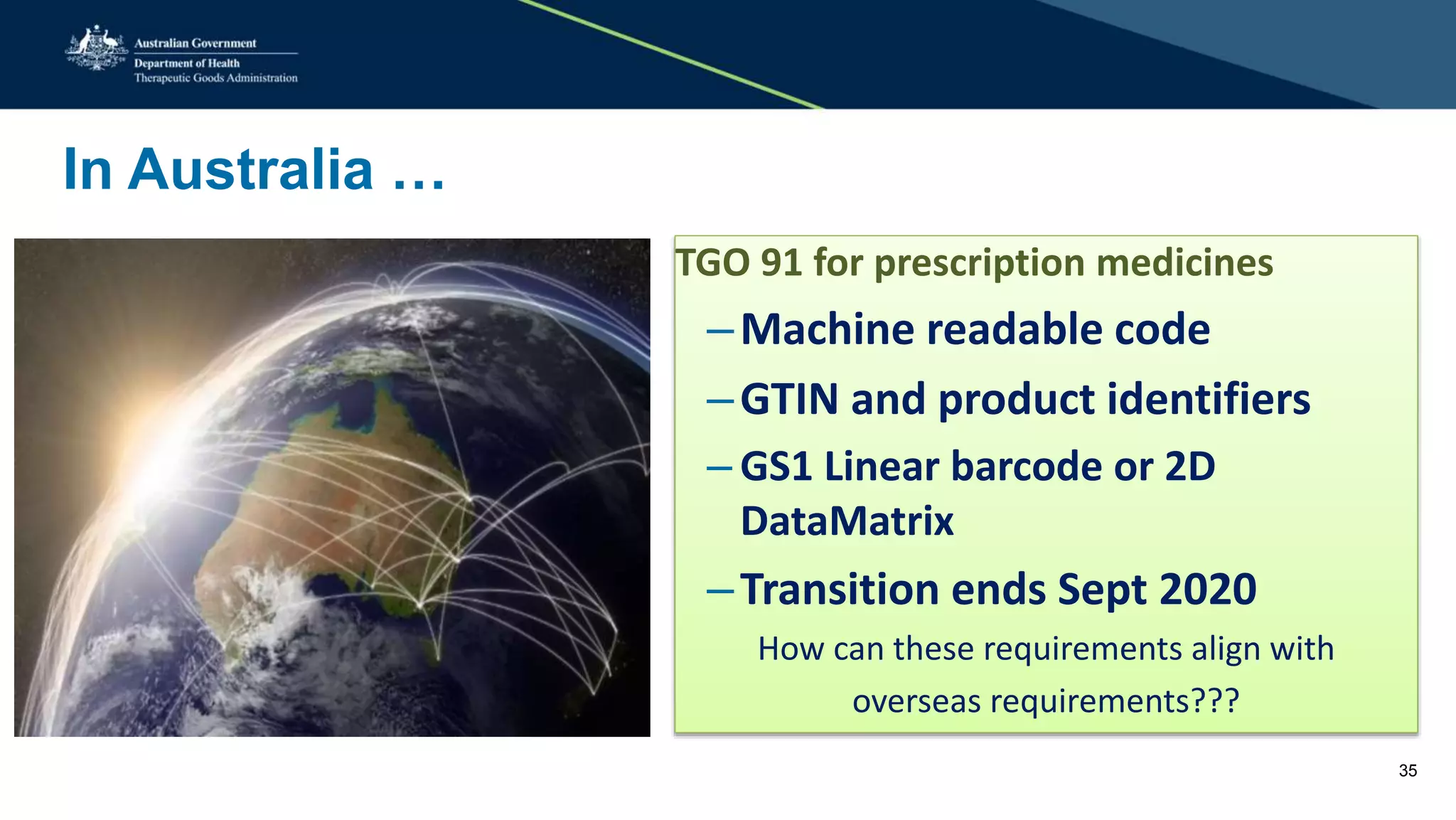 Australian Government
Department of Health
Therapeutic Goods Administration

In Australia …

TGO 91 for prescription medicines

– Machine readable code

– GTIN and product identifiers

– GS1 Linear barcode or 2D DataMatrix

– Transition ends Sept 2020

How can these requirements align with overseas requirements???

35